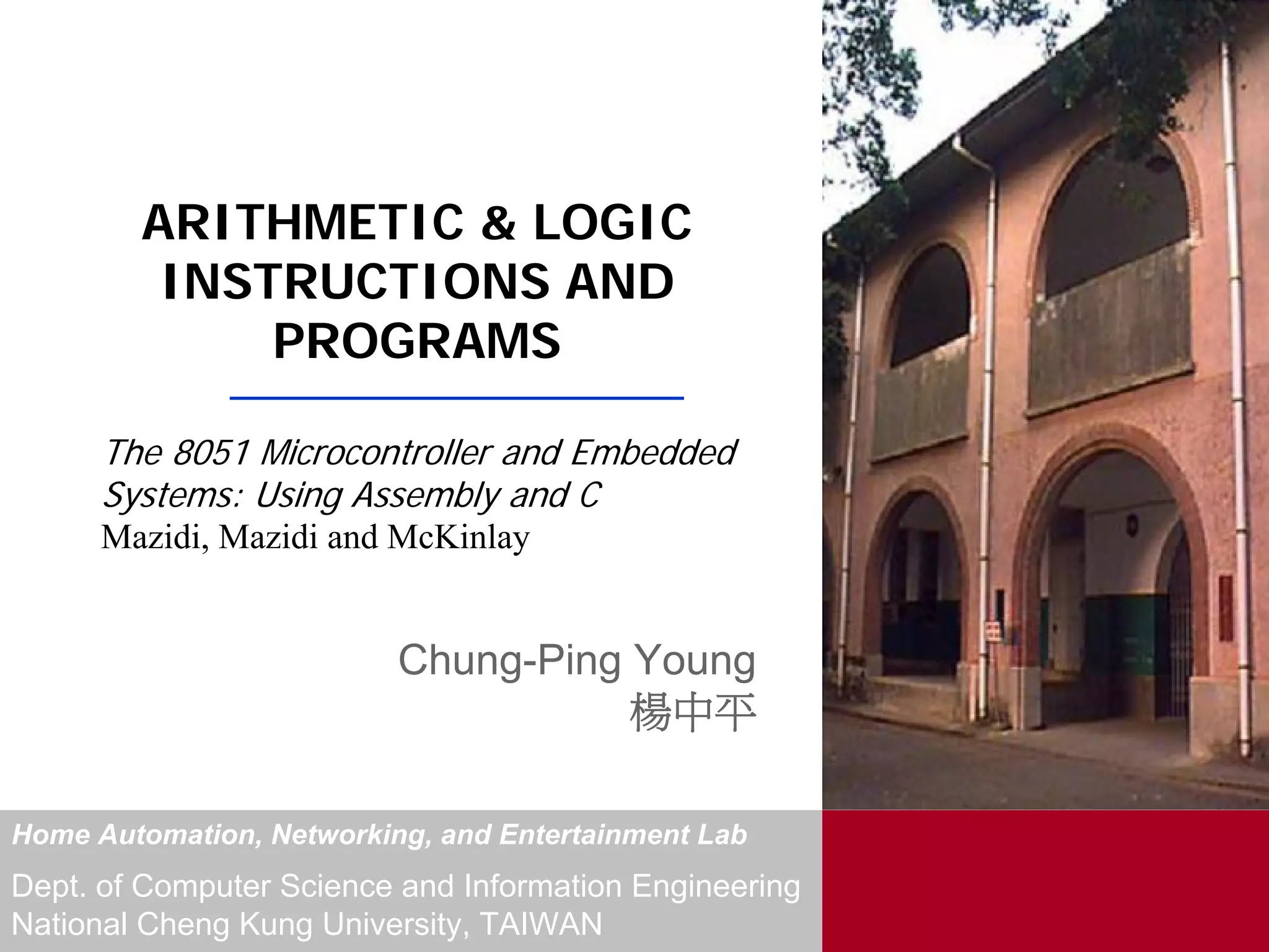 ARITHMETIC & LOGIC INSTRUCTIONS AND PROGRAMS

The 8051 Microcontroller and Embedded Systems: Using Assembly and C
Mazidi, Mazidi and McKinlay

Chung-Ping Young
楊中平

Home Automation, Networking, and Entertainment Lab

Dept. of Computer Science and Information Engineering
National Cheng Kung University, TAIWAN